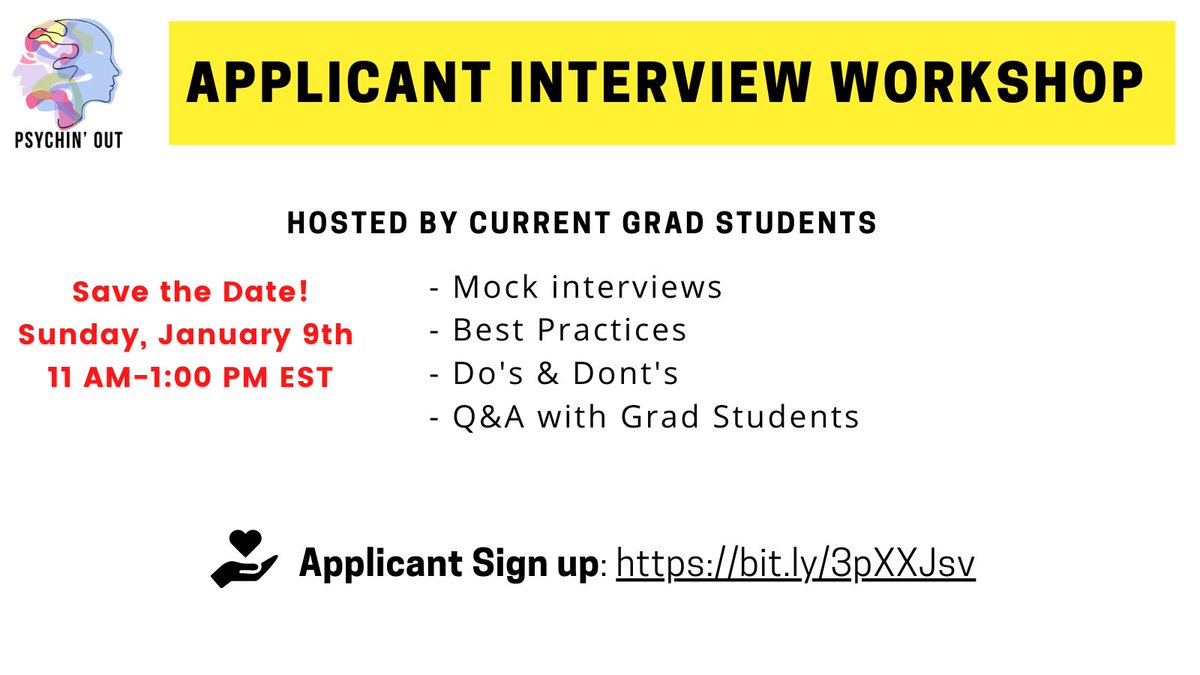 PSYCHIN' OUT

APPLICANT INTERVIEW WORKSHOP

HOSTED BY CURRENT GRAD STUDENTS

Save the Date!
Sunday, January 9th
11 AM-1:00 PM EST

- Mock interviews
- Best Practices
- Do's & Dont's
- Q&A with Grad Students

Applicant Sign up: https://bit.ly/3pXXJsv